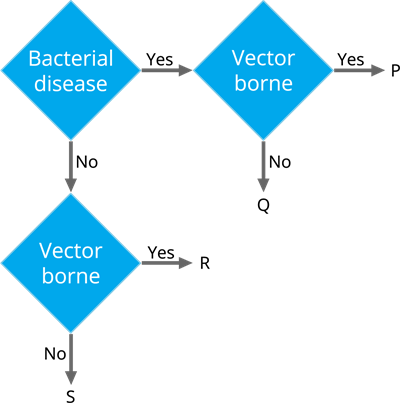 Bacterial disease

Yes

Vector borne

Yes

P

No

No

Q

Vector borne

Yes

R

No

S